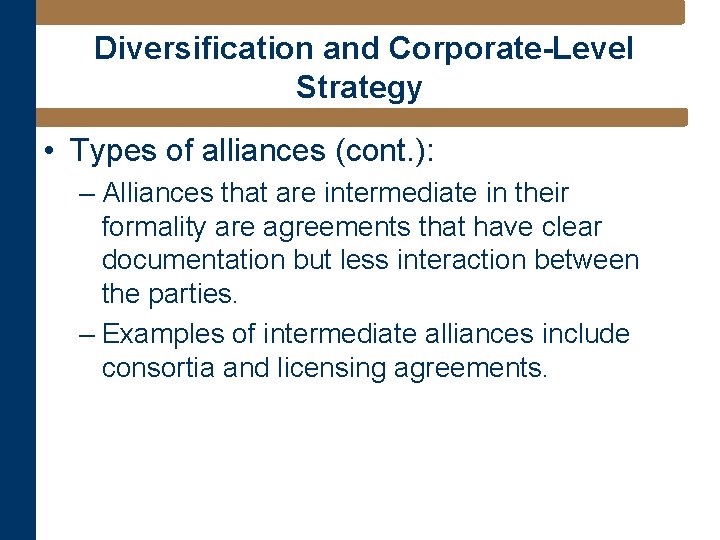 Diversification and Corporate-Level Strategy

• Types of alliances (cont.):

– Alliances that are intermediate in their formality are agreements that have clear documentation but less interaction between the parties.

– Examples of intermediate alliances include consortia and licensing agreements.